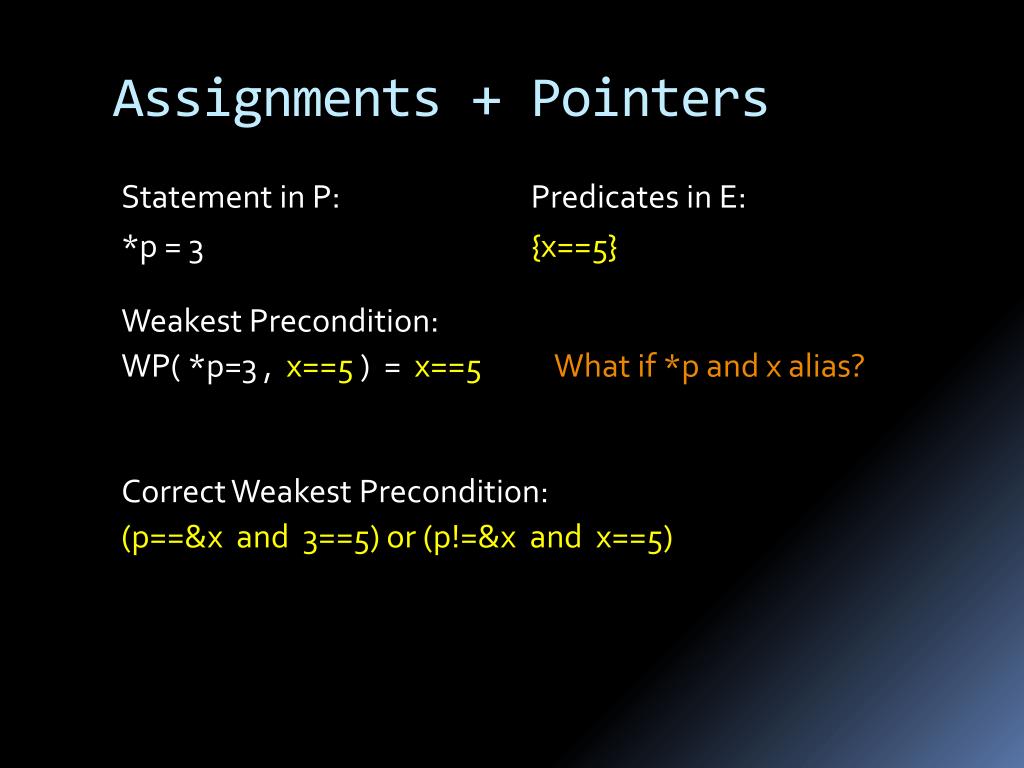 Assignments + Pointers

Statement in P:
*p = 3

Predicates in E:
{x==5}

Weakest Precondition:
WP( *p=3 , x==5 ) = x==5

What if *p and x alias?

Correct Weakest Precondition:
(p==&x and 3==5) or (p!=&x and x==5)